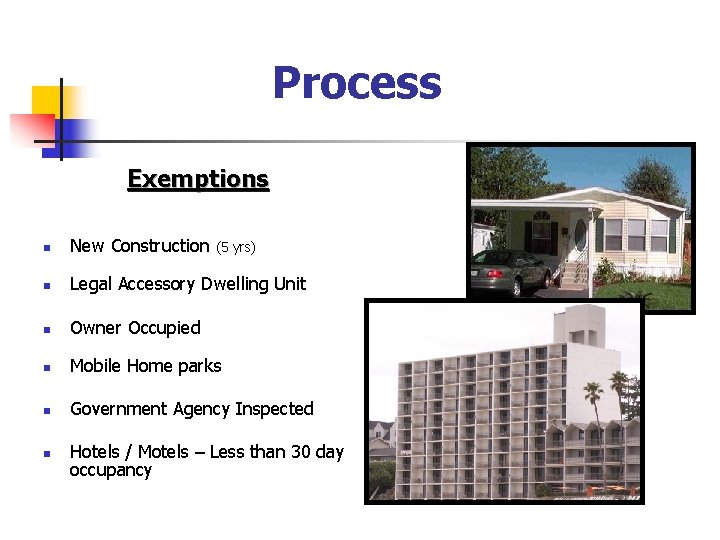 Process

Exemptions

- New Construction (5 yrs)
- Legal Accessory Dwelling Unit
- Owner Occupied
- Mobile Home parks
- Government Agency Inspected
- Hotels / Motels – Less than 30 day occupancy